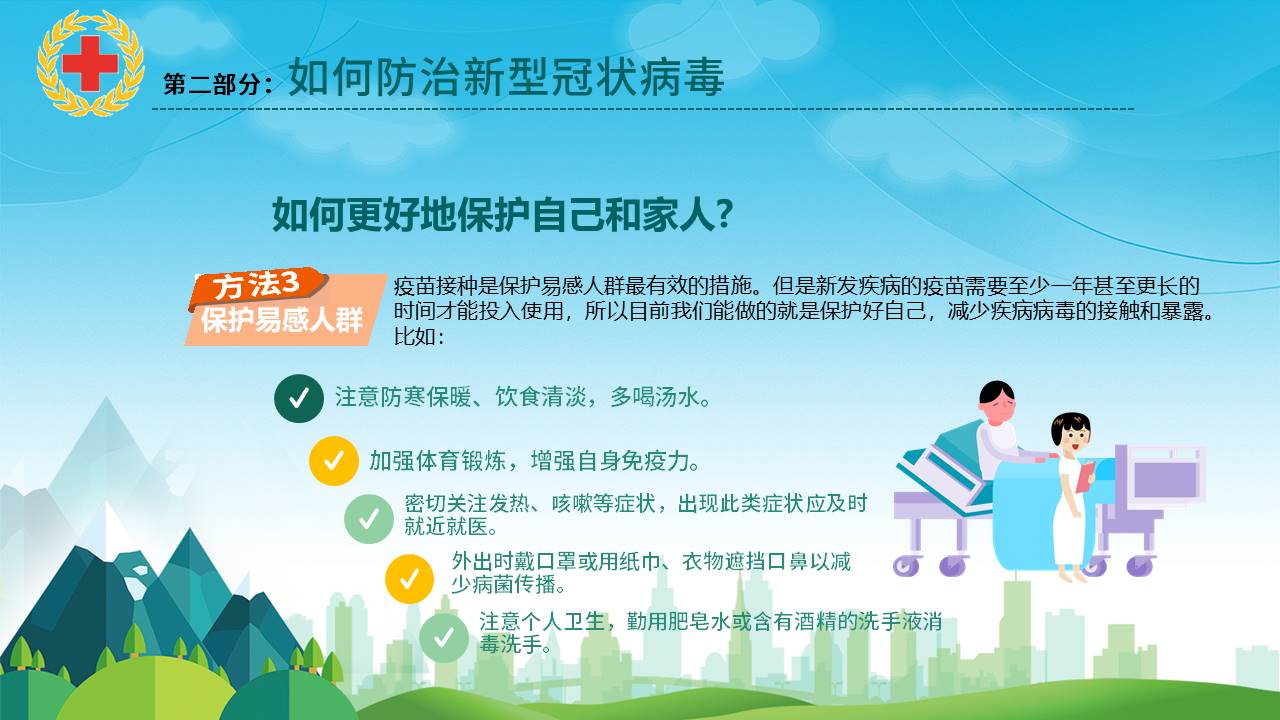 第二部分：如何防治新型冠状病毒

如何更好地保护自己和家人?

方法3
保护易感人群

疫苗接种是保护易感人群最有效的措施。但是新发疾病的疫苗需要至少一年甚至更长的时间才能投入使用，所以目前我们能做的就是保护好自己，减少疾病病毒的接触和暴露。比如：

注意防寒保暖、饮食清淡，多喝汤水。

加强体育锻炼，增强自身免疫力。

密切关注发热、咳嗽等症状，出现此类症状应及时就近就医。

外出时戴口罩或用纸巾、衣物遮挡口鼻以减少病菌传播。

注意个人卫生，勤用肥皂水或含有酒精的洗手液消毒洗手。